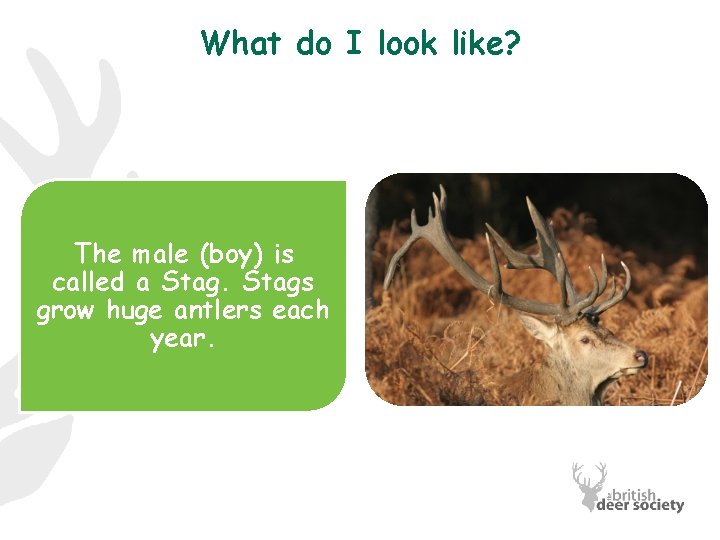 What do I look like?

The male (boy) is called a Stag. Stags grow huge antlers each year.

the british deer society